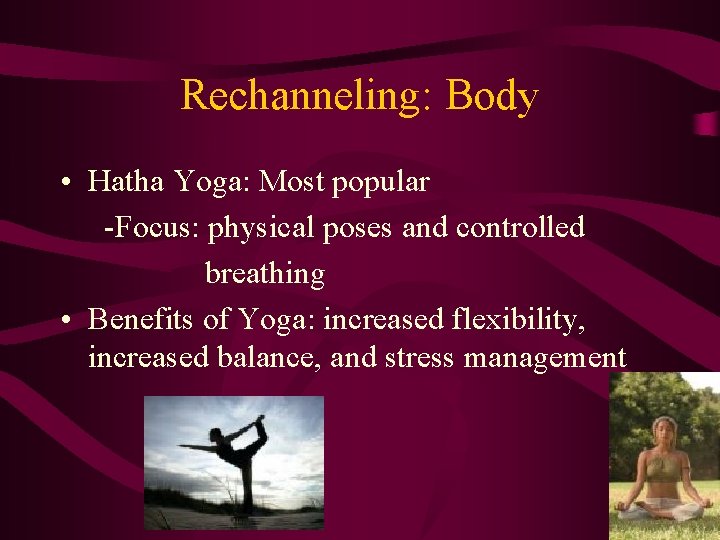 Rechanneling: Body

• Hatha Yoga: Most popular
-Focus: physical poses and controlled breathing

• Benefits of Yoga: increased flexibility, increased balance, and stress management